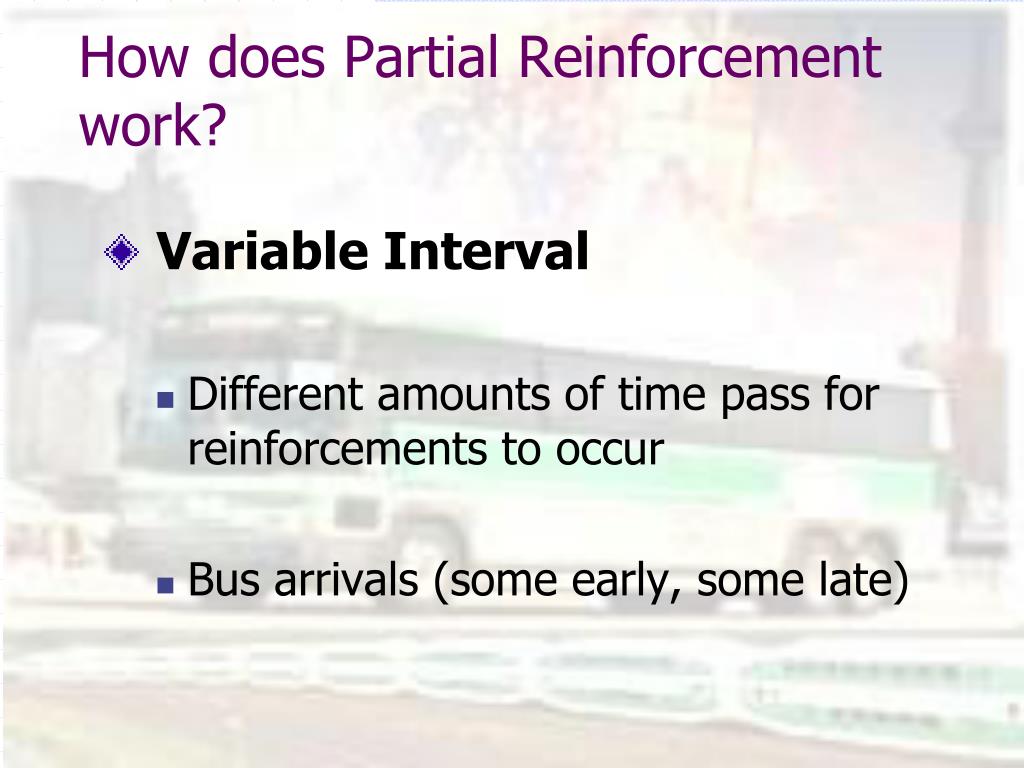 How does Partial Reinforcement work?

Variable Interval

Different amounts of time pass for reinforcements to occur

Bus arrivals (some early, some late)